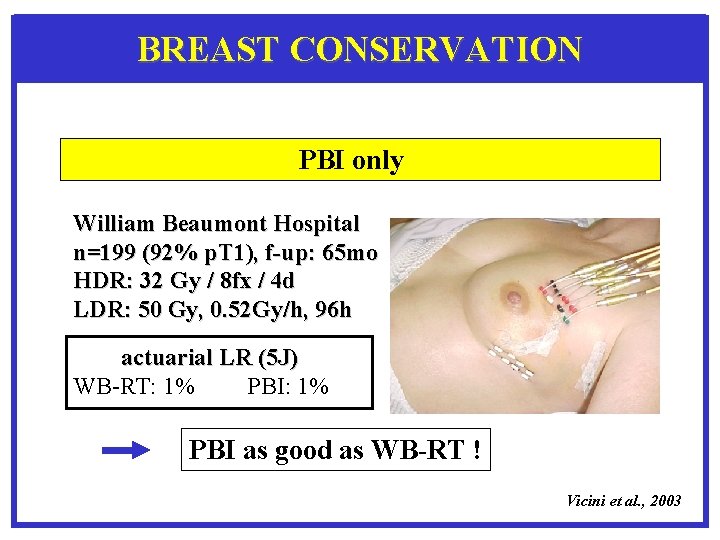 BREAST CONSERVATION

PBI only

William Beaumont Hospital
n=199 (92% pT1), f-up: 65mo
HDR: 32 Gy / 8fx / 4d
LDR: 50 Gy, 0.52Gy/h, 96h

actuarial LR (5J)
WB-RT: 1% PBI: 1%

PBI as good as WB-RT !

Vicini et al., 2003